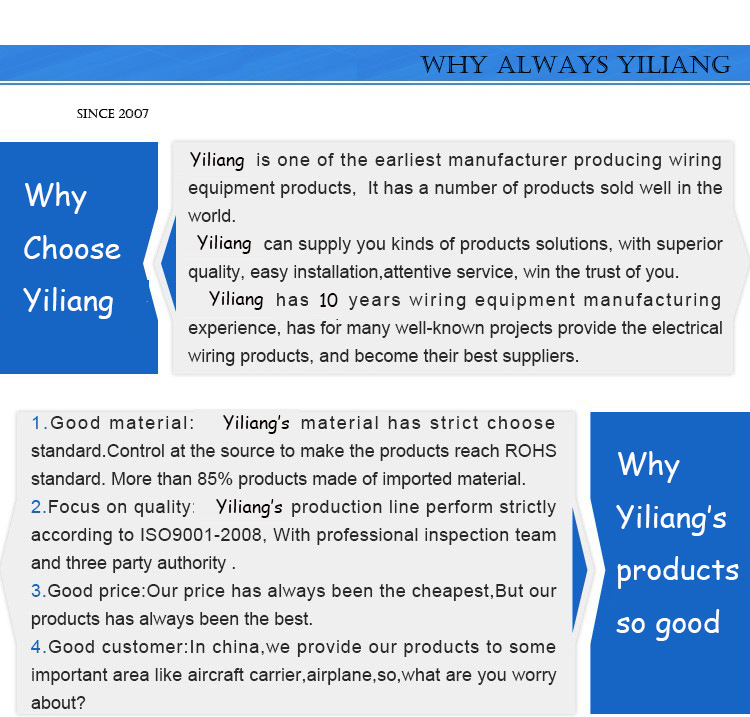 WHY ALWAYS YILIANG

SINCE 2007

Why Choose Yiliang

Yiliang is one of the earliest manufacturer producing wiring equipment products, It has a number of products sold well in the world.
Yiliang can supply you kinds of products solutions, with superior quality, easy installation,attentive service, win the trust of you.
Yiliang has 10 years wiring equipment manufacturing experience, has for many well-known projects provide the electrical wiring products, and become their best suppliers.

1.Good material: Yiliang's material has strict choose standard.Control at the source to make the products reach ROHS standard. More than 85% products made of imported material.
2.Focus on quality: Yiliang's production line perform strictly according to ISO9001-2008, With professional inspection team and three party authority .
3.Good price:Our price has always been the cheapest,But our products has always been the best.
4.Good customer:In china,we provide our products to some important area like aircraft carrier,airplane,so,what are you worry about?

Why Yiliang's products so good